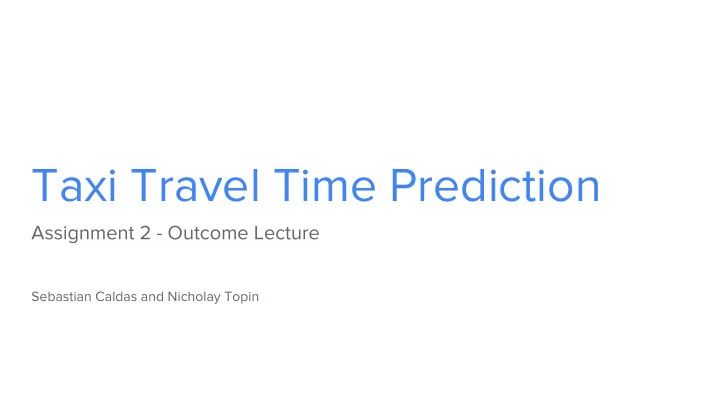 Taxi Travel Time Prediction

Assignment 2 - Outcome Lecture

Sebastian Caldas and Nicholay Topin